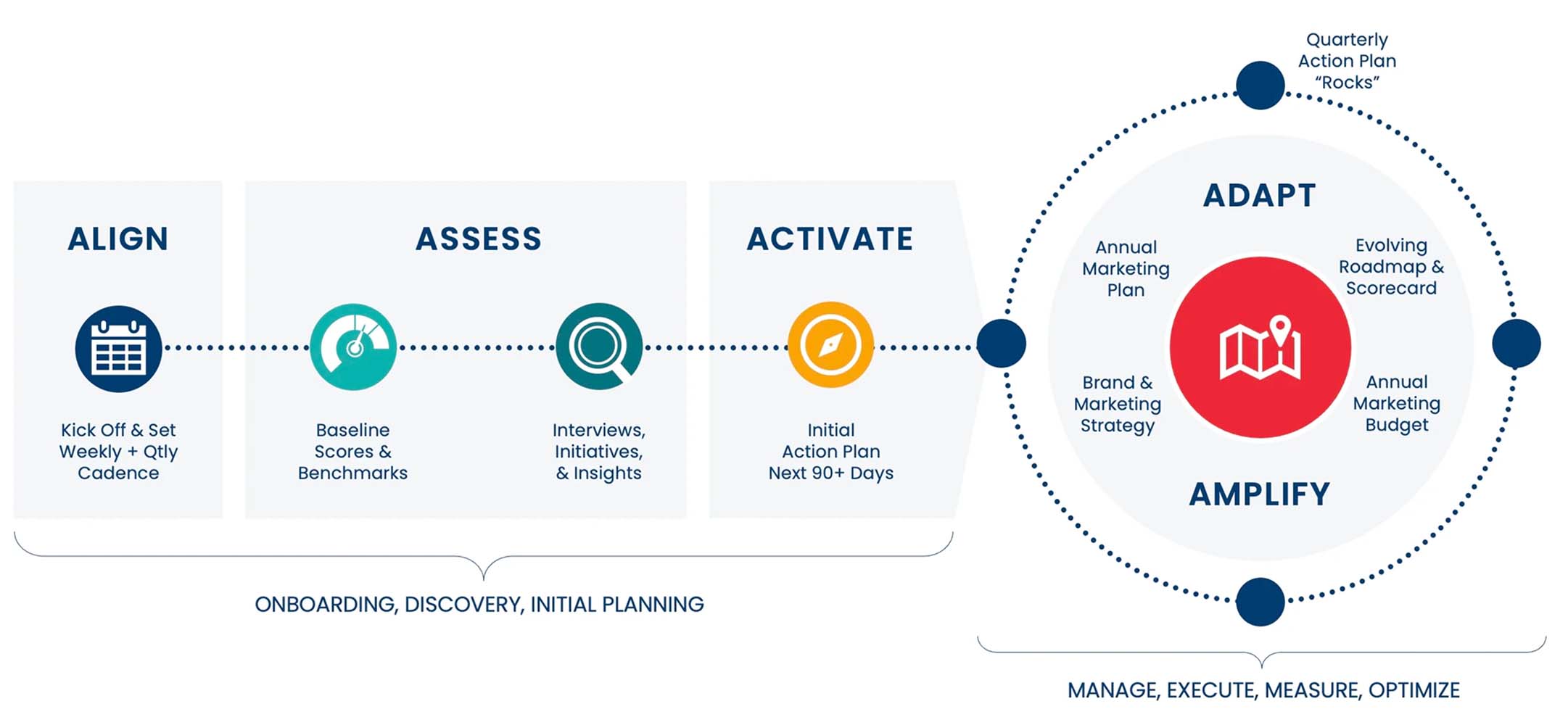 ALIGN

Kick Off & Set Weekly + Qtly Cadence

ASSESS

Baseline Scores & Benchmarks

Interviews, Initiatives, & Insights

ACTIVATE

Initial Action Plan Next 90+ Days

ONBOARDING, DISCOVERY, INITIAL PLANNING

Quarterly Action Plan "Rocks"

ADAPT

Annual Marketing Plan

Evolving Roadmap & Scorecard

Brand & Marketing Strategy

Annual Marketing Budget

AMPLIFY

MANAGE, EXECUTE, MEASURE, OPTIMIZE